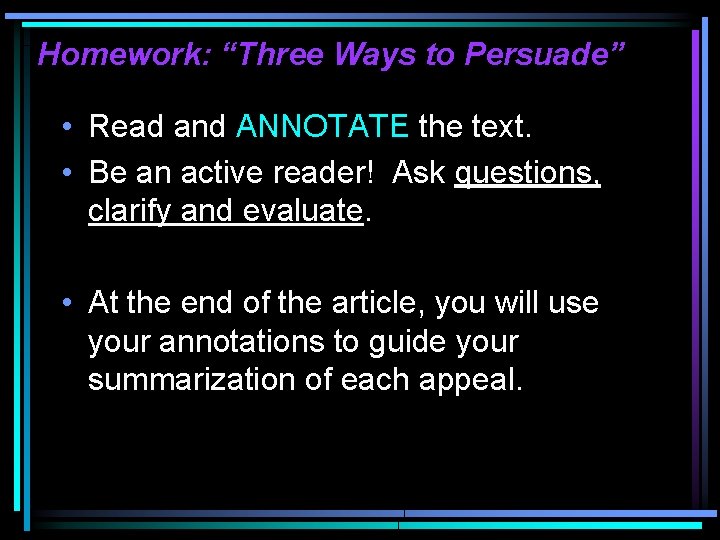 Homework: “Three Ways to Persuade”

• Read and ANNOTATE the text.

• Be an active reader! Ask questions, clarify and evaluate.

• At the end of the article, you will use your annotations to guide your summarization of each appeal.